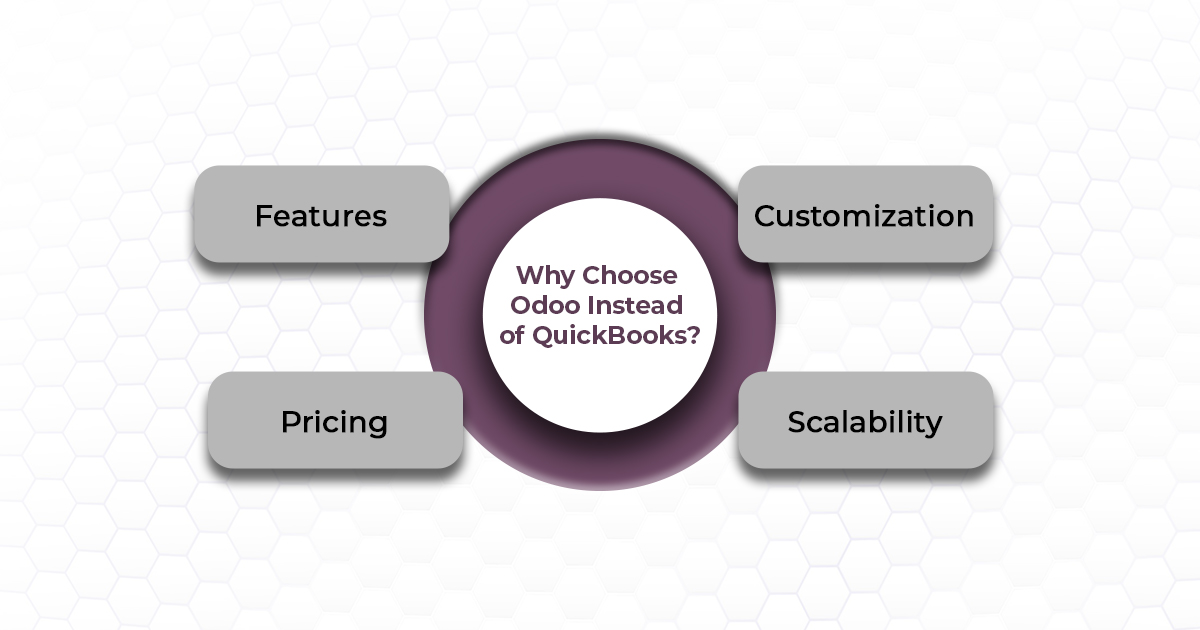 Features

Customization

Why Choose Odoo Instead of QuickBooks?

Pricing

Scalability